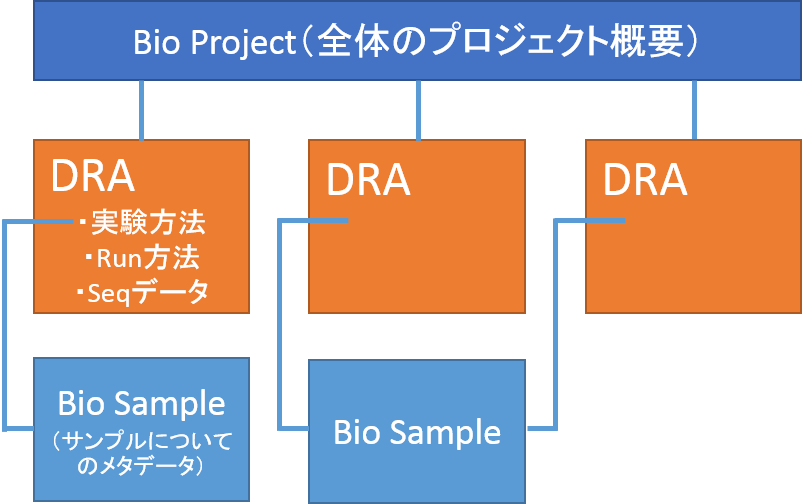 Bio Project（全体のプロジェクト概要）

DRA
・実験方法
・Run方法
・Seqデータ

DRA

DRA

Bio Sample
（サンプルについてのメタデータ）

Bio Sample